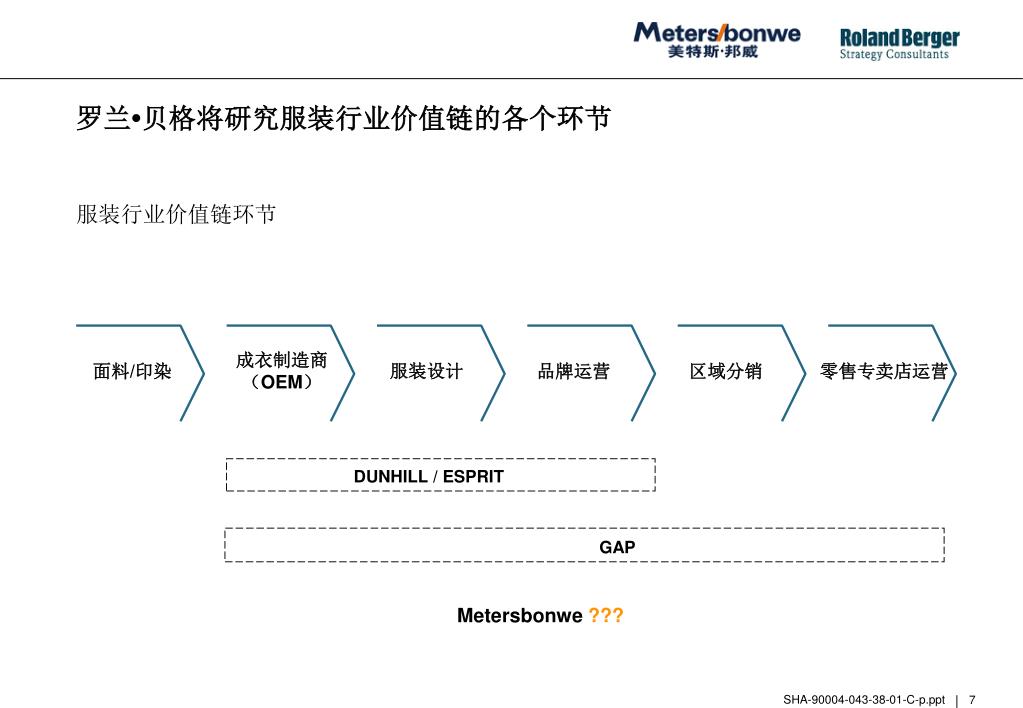 Meters/bonwe
美特斯·邦威

Roland Berger
Strategy Consultants

罗兰•贝格将研究服装行业价值链的各个环节

服装行业价值链环节

面料/印染

成衣制造商（OEM）

服装设计

品牌运营

区域分销

零售专卖店运营

DUNHILL / ESPRIT

GAP

Metersbonwe ???

SHA-90004-043-38-01-C-p.ppt | 7